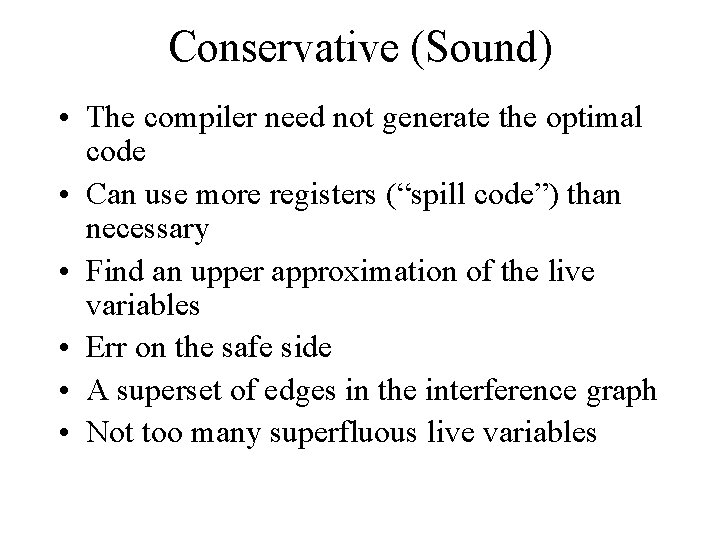 Conservative (Sound)

• The compiler need not generate the optimal code
• Can use more registers (“spill code”) than necessary
• Find an upper approximation of the live variables
• Err on the safe side
• A superset of edges in the interference graph
• Not too many superfluous live variables